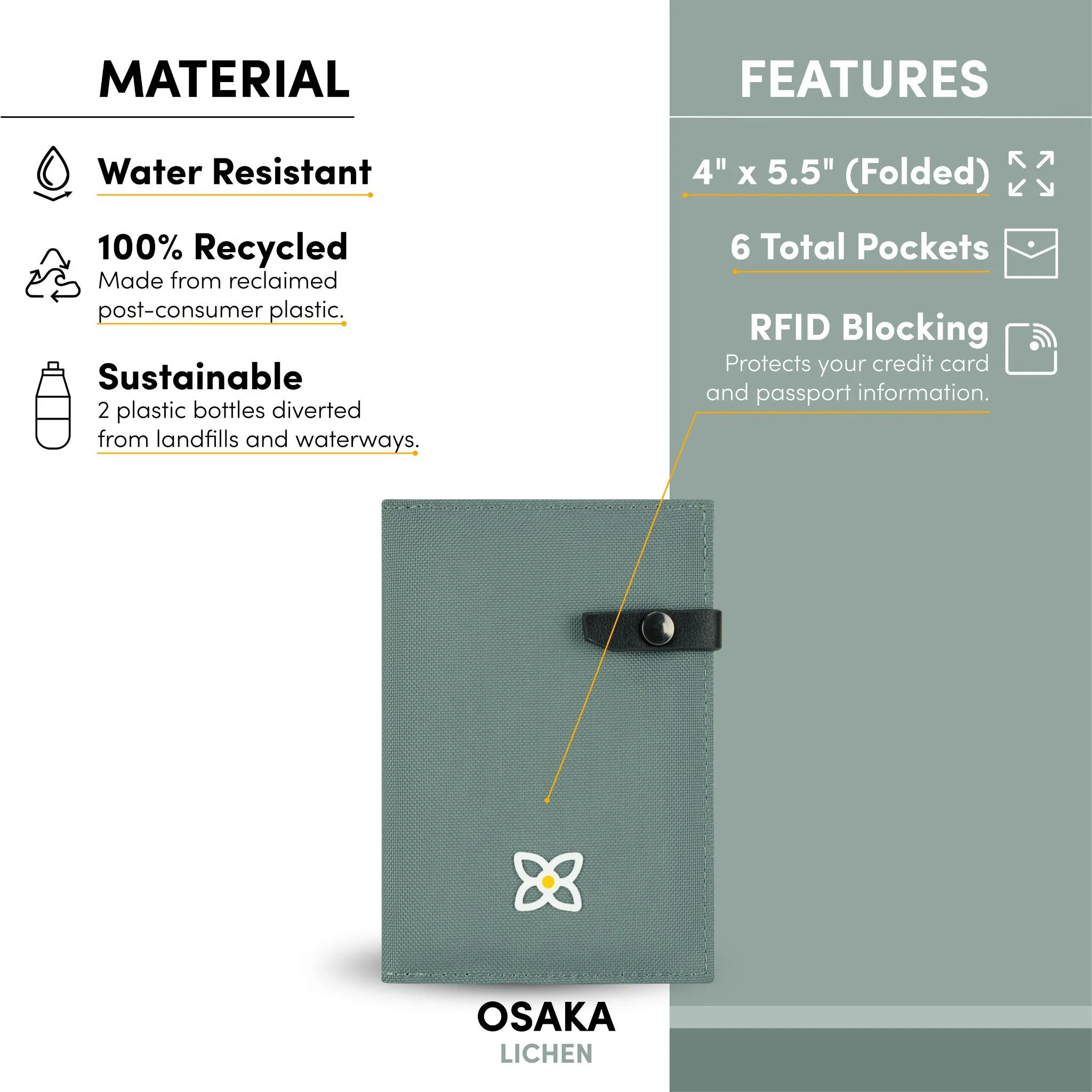 MATERIAL

Water Resistant

100% Recycled
Made from reclaimed post-consumer plastic.

Sustainable
2 plastic bottles diverted from landfills and waterways.

FEATURES

4" x 5.5" (Folded)

6 Total Pockets

RFID Blocking
Protects your credit card and passport information.

OSAKA
LICHEN